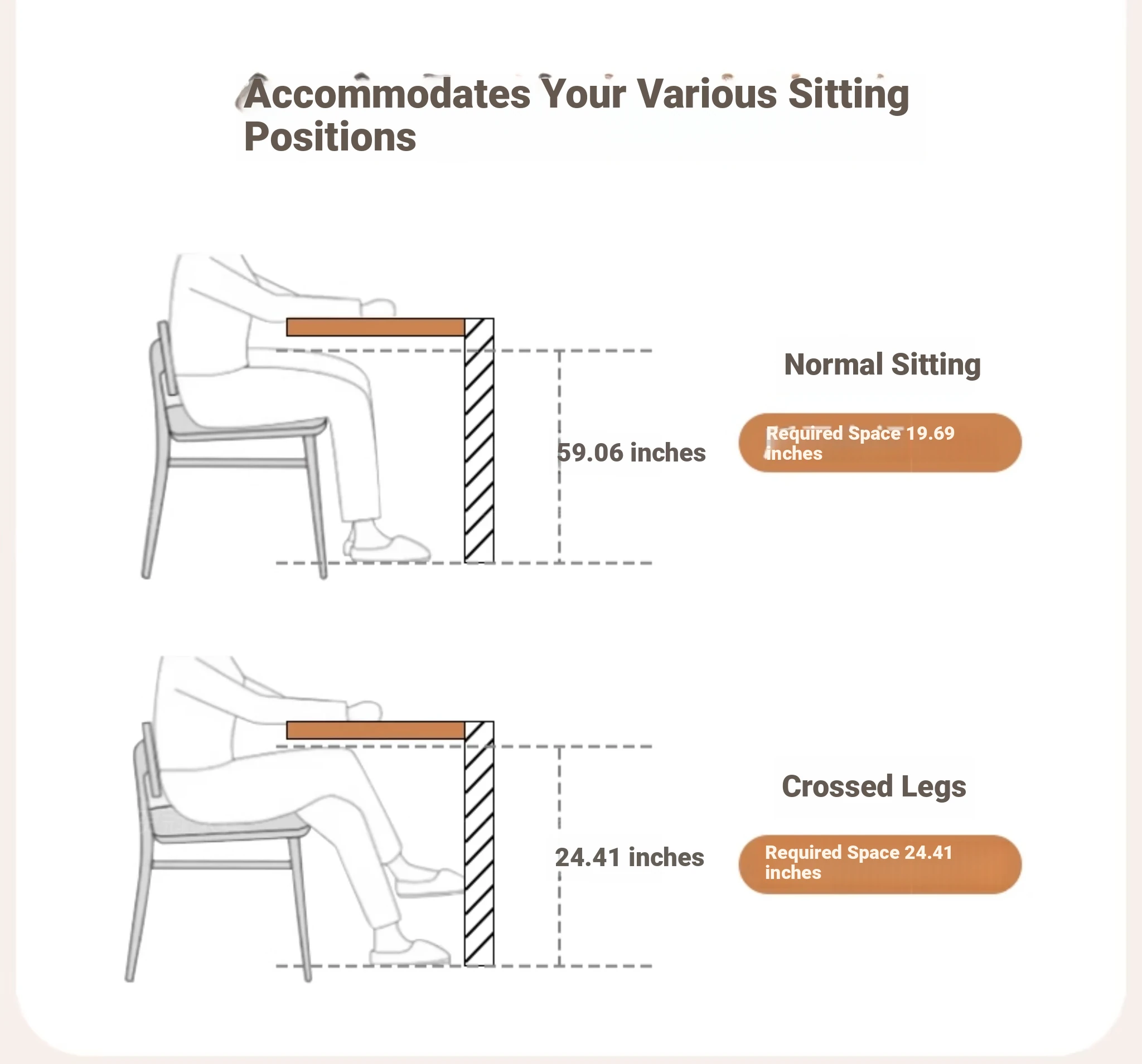 Accommodates Your Various Sitting Positions

59.06 inches

Normal Sitting

Required Space 19.69 inches

24.41 inches

Crossed Legs

Required Space 24.41 inches